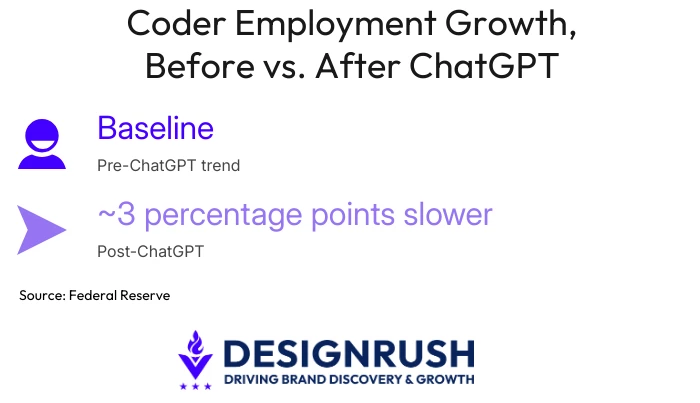 Coder Employment Growth, Before vs. After ChatGPT

Baseline
Pre-ChatGPT trend

~3 percentage points slower
Post-ChatGPT

Source: Federal Reserve

DESIGNRUSH
DRIVING BRAND DISCOVERY & GROWTH